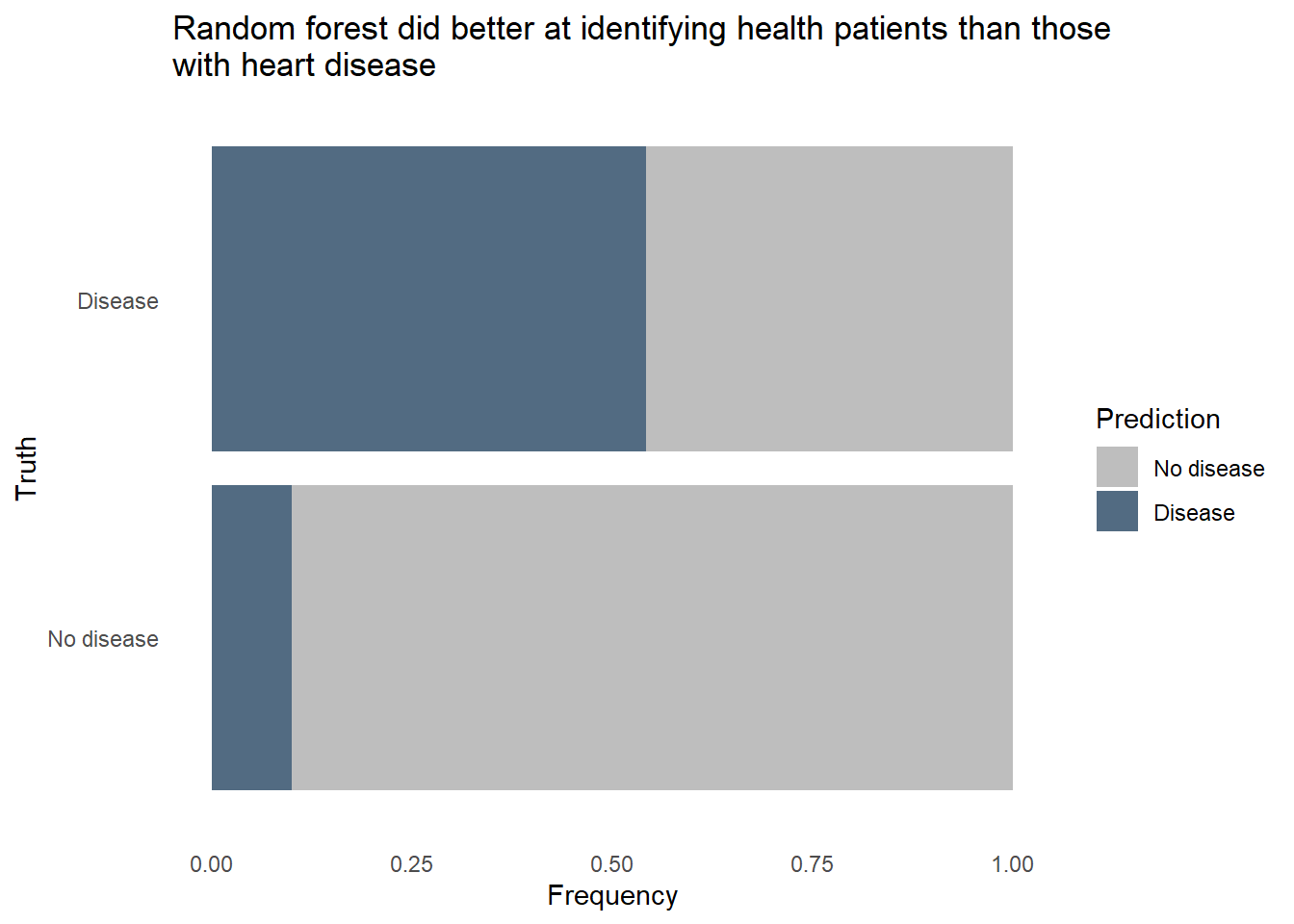 Random forest did better at identifying health patients than those with heart disease

Truth

Disease

No disease

0.00 0.25 0.50 0.75 1.00

Frequency

Prediction

No disease

Disease